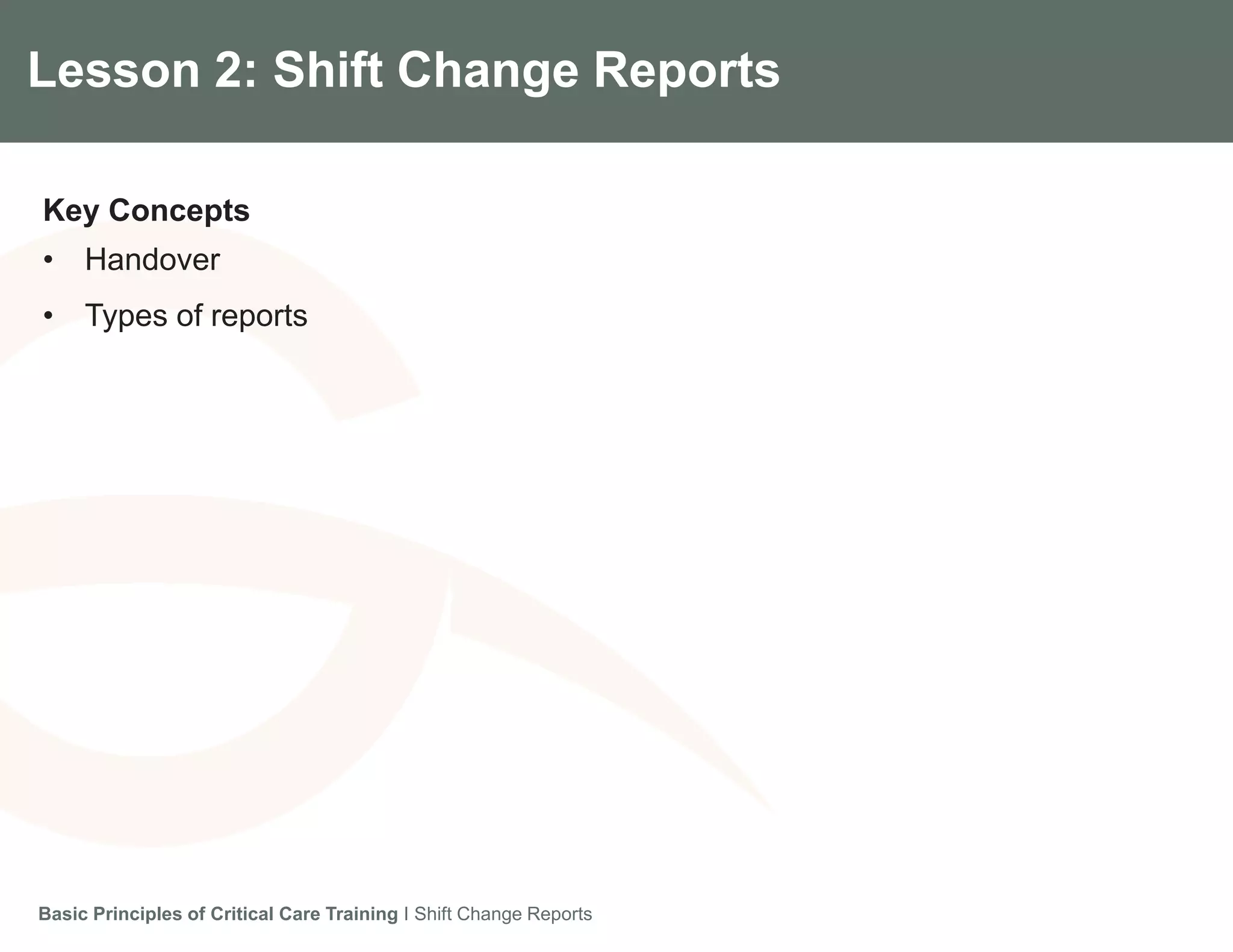 Lesson 2: Shift Change Reports

Key Concepts

• Handover
• Types of reports

Basic Principles of Critical Care Training I Shift Change Reports